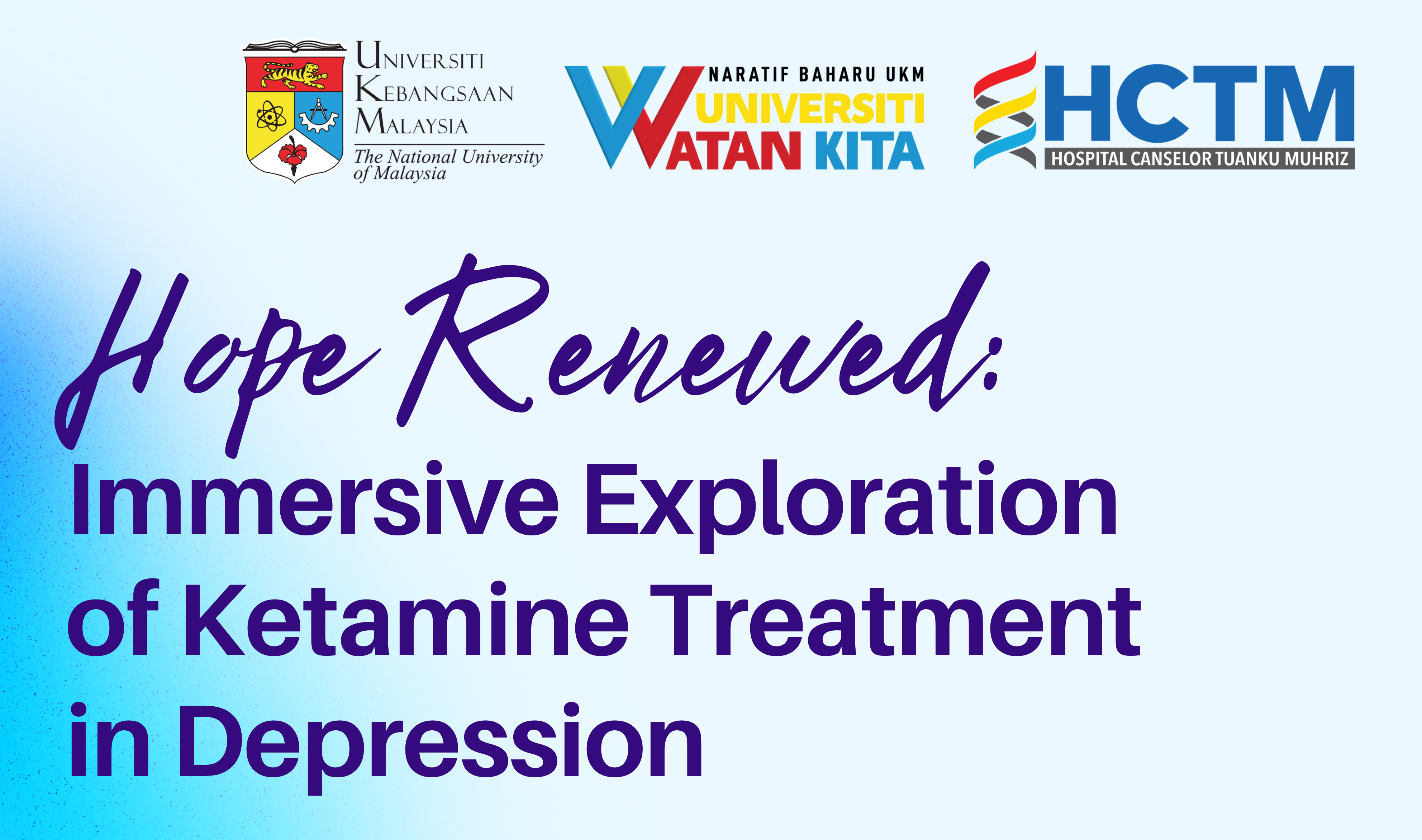 UNIVERSITI KEBANGSAAN MALAYSIA
The National University of Malaysia

NARATIF BAHARU UKM
UNIVERSITI WATAN KITA

HCTM
HOSPITAL CANSELOR TUANKU MUHRIZ

Hope Renewed:
Immersive Exploration of Ketamine Treatment in Depression